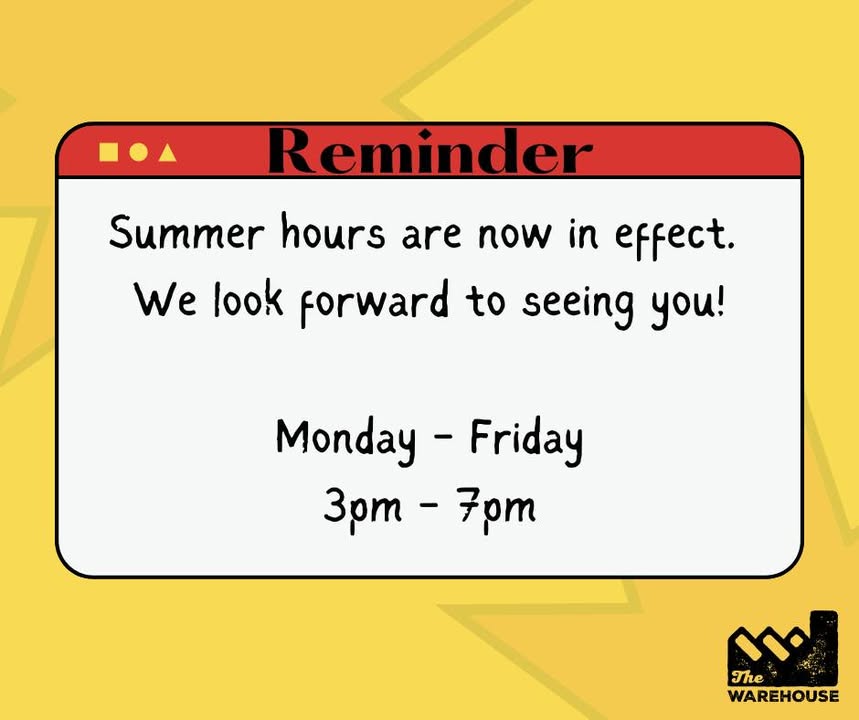 Reminder

Summer hours are now in effect. We look forward to seeing you!

Monday - Friday
3pm - 7pm

The WAREHOUSE